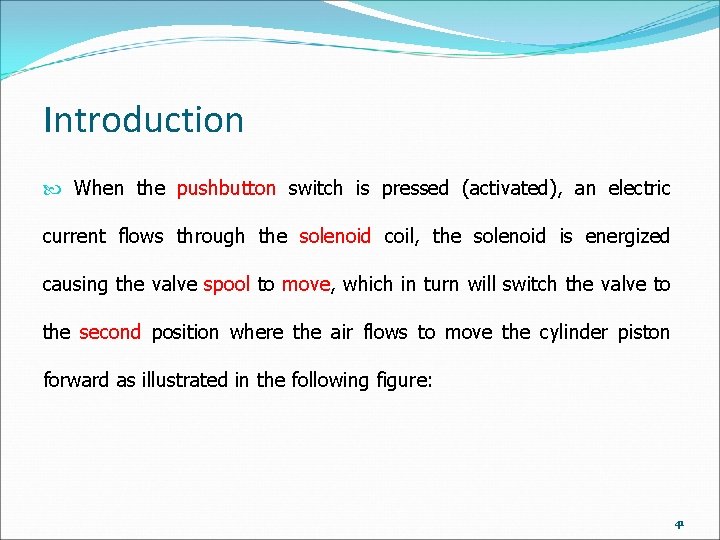 Introduction

When the pushbutton switch is pressed (activated), an electric current flows through the solenoid coil, the solenoid is energized causing the valve spool to move, which in turn will switch the valve to the second position where the air flows to move the cylinder piston forward as illustrated in the following figure:

41